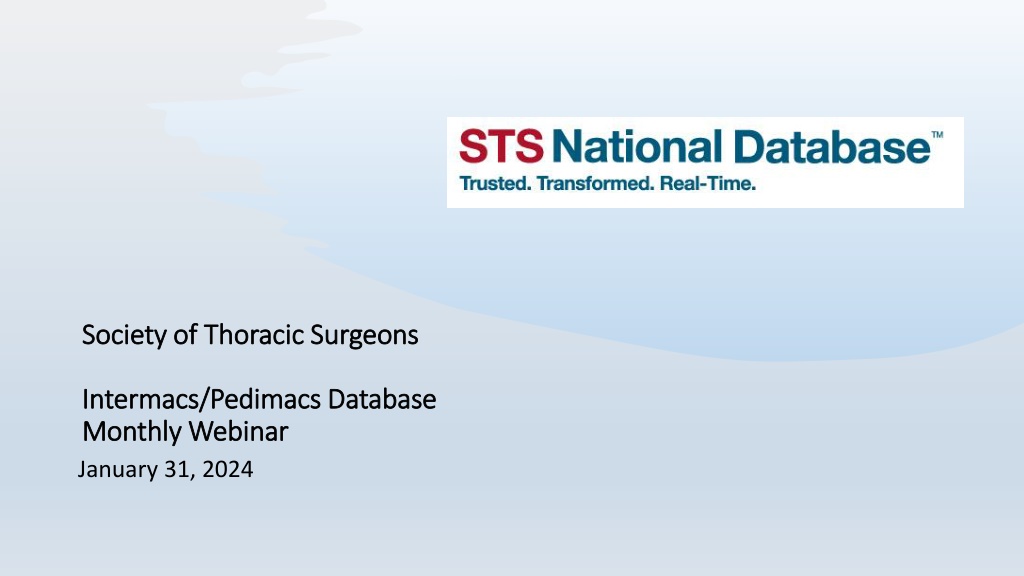 STS National Database™
Trusted. Transformed. Real-Time.

Society of Thoracic Surgeons

Intermacs/Pedimacs Database
Monthly Webinar

January 31, 2024